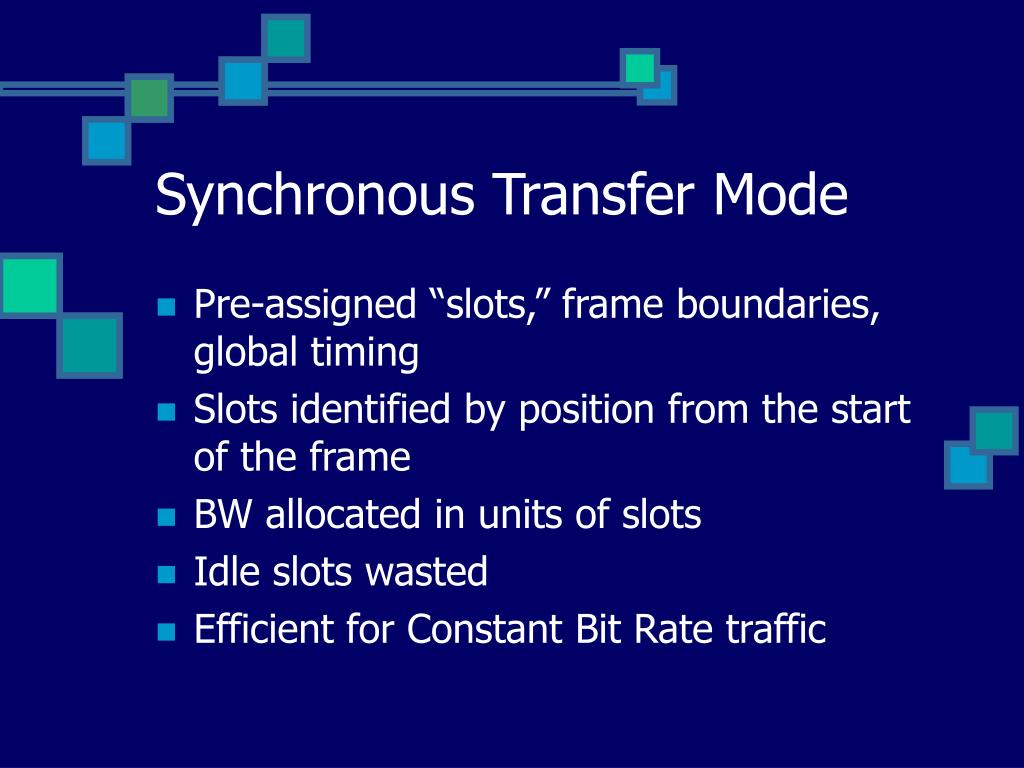 Synchronous Transfer Mode

- Pre-assigned “slots,” frame boundaries, global timing
- Slots identified by position from the start of the frame
- BW allocated in units of slots
- Idle slots wasted
- Efficient for Constant Bit Rate traffic